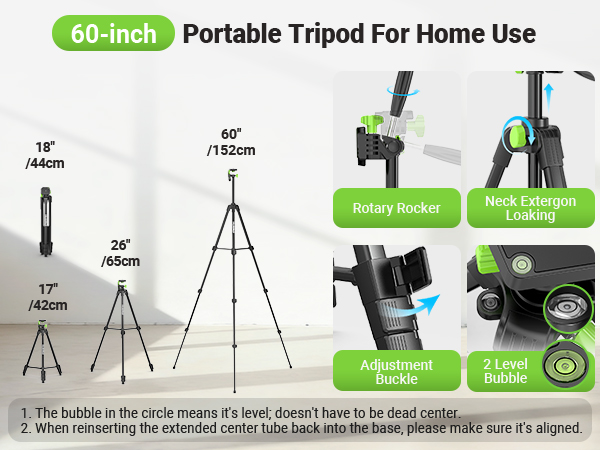 60-inch Portable Tripod For Home Use

18"
/44cm

17"
/42cm

26"
/65cm

60"
/152cm

Rotary Rocker

Neck Extergon Loaking

Adjustment Buckle

2 Level Bubble

1. The bubble in the circle means it's level; doesn't have to be dead center.
2. When reinserting the extended center tube back into the base, please make sure it's aligned.